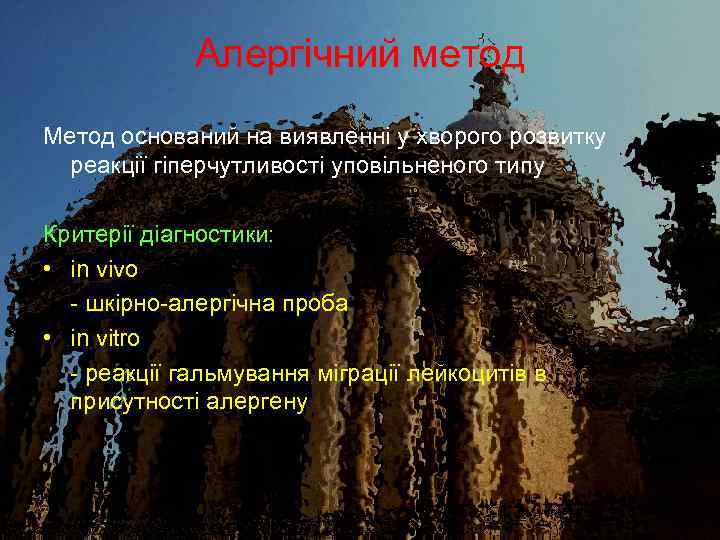 Алергічний метод

Метод оснований на виявленні у хворого розвитку реакції гіперчутливості уповільненого типу

Критерії діагностики:

• in vivo

- шкірно-алергічна проба

• in vitro

- реакції гальмування міграції лейкоцитів в присутності алергену